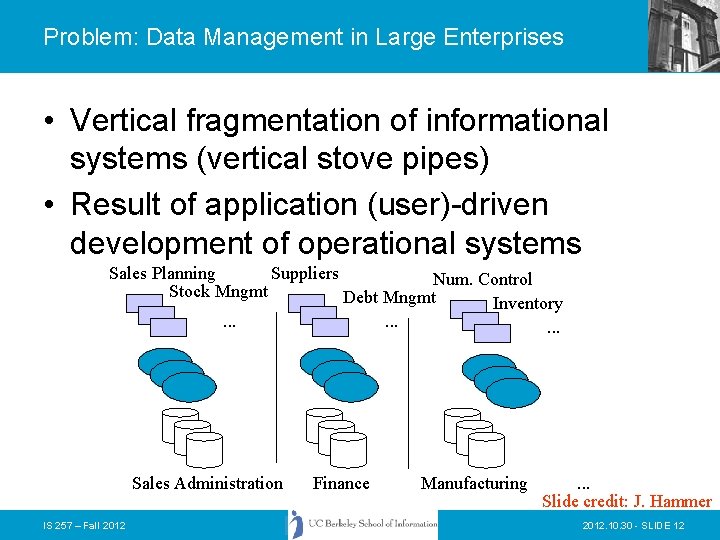 Problem: Data Management in Large Enterprises

• Vertical fragmentation of informational systems (vertical stove pipes)
• Result of application (user)-driven development of operational systems

Sales Planning
Stock Mngmt
...
Suppliers
Debt Mngmt
...
Num. Control
Inventory
...

Sales Administration
Finance
Manufacturing
...

Slide credit: J. Hammer

IS 257 – Fall 2012
UC Berkeley School of Information
2012.10.30 - SLIDE 12